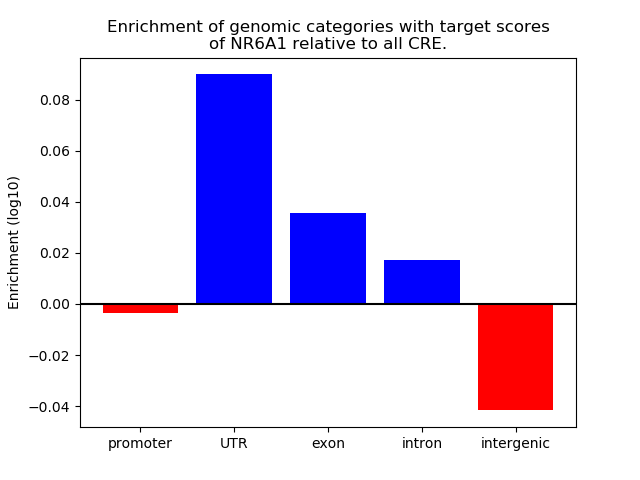 Enrichment of genomic categories with target scores of NR6A1 relative to all CRE.

Enrichment (log10)

0.08
0.06
0.04
0.02
0.00
−0.02
−0.04

promoter
UTR
exon
intron
intergenic